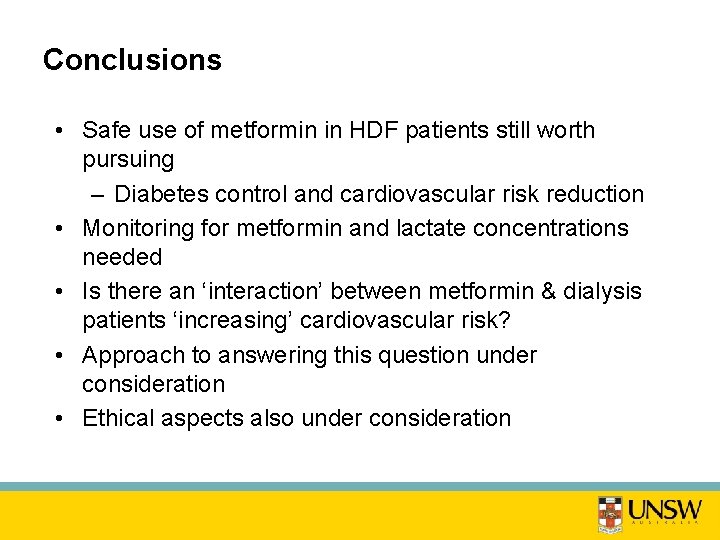 Conclusions

• Safe use of metformin in HDF patients still worth pursuing
– Diabetes control and cardiovascular risk reduction
• Monitoring for metformin and lactate concentrations needed
• Is there an ‘interaction’ between metformin & dialysis patients ‘increasing’ cardiovascular risk?
• Approach to answering this question under consideration
• Ethical aspects also under consideration

UNSW
AUSTRALIA